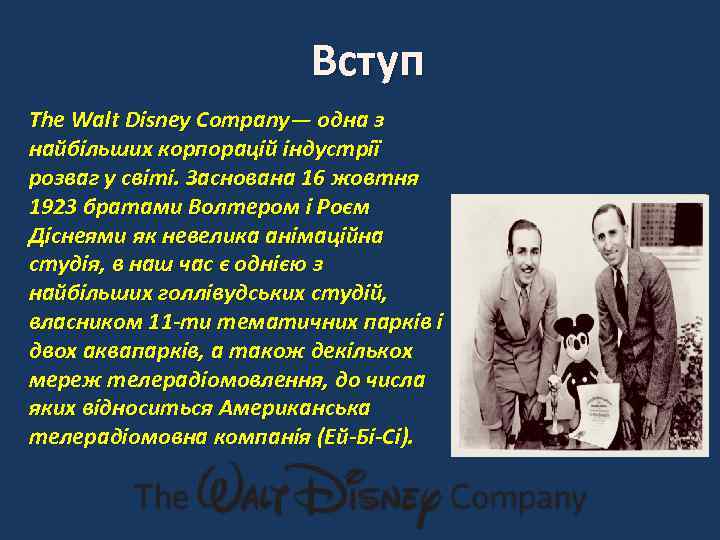 Вступ

The Walt Disney Company— одна з найбільших корпорацій індустрії розваг у світі. Заснована 16 жовтня 1923 братами Волтером і Роєм Діснеями як невелика анімаційна студія, в наш час є однією з найбільших голлівудських студій, власником 11-ти тематичних парків і двох аквапарків, а також декількох мереж телерадіомовлення, до числа яких відноситься Американська телерадіомовна компанія (Ей-Бі-Сі).

The Walt Disney Company